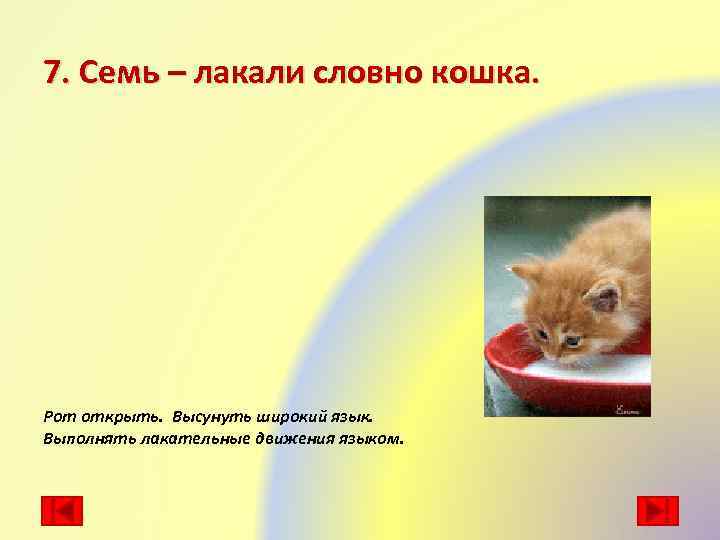 7. Семь – лакали словно кошка.

Рот открыть. Высунуть широкий язык. Выполнять лакательные движения языком.